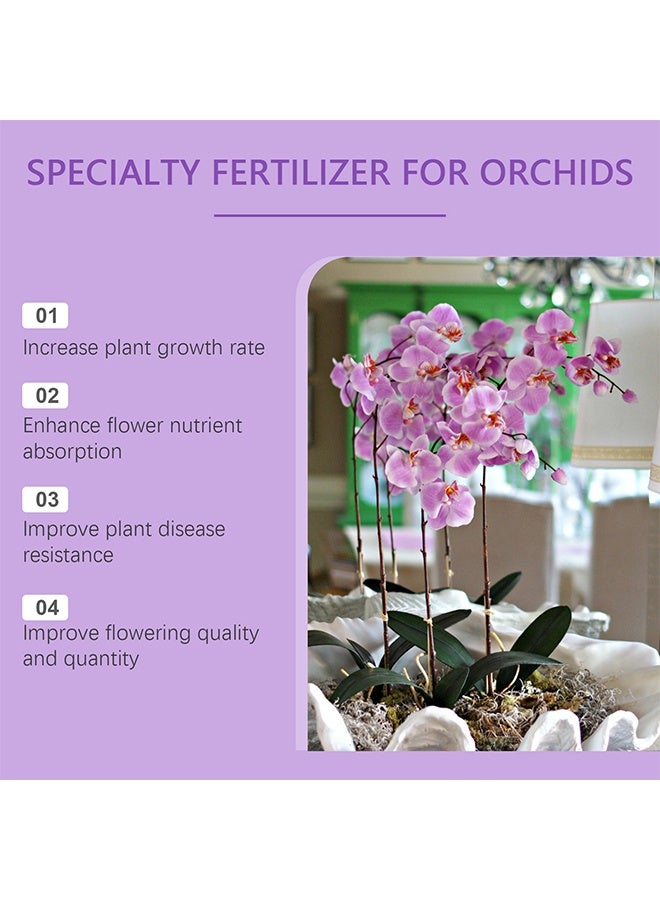 SPECIALTY FERTILIZER FOR ORCHIDS

01
Increase plant growth rate

02
Enhance flower nutrient absorption

03
Improve plant disease resistance

04
Improve flowering quality and quantity